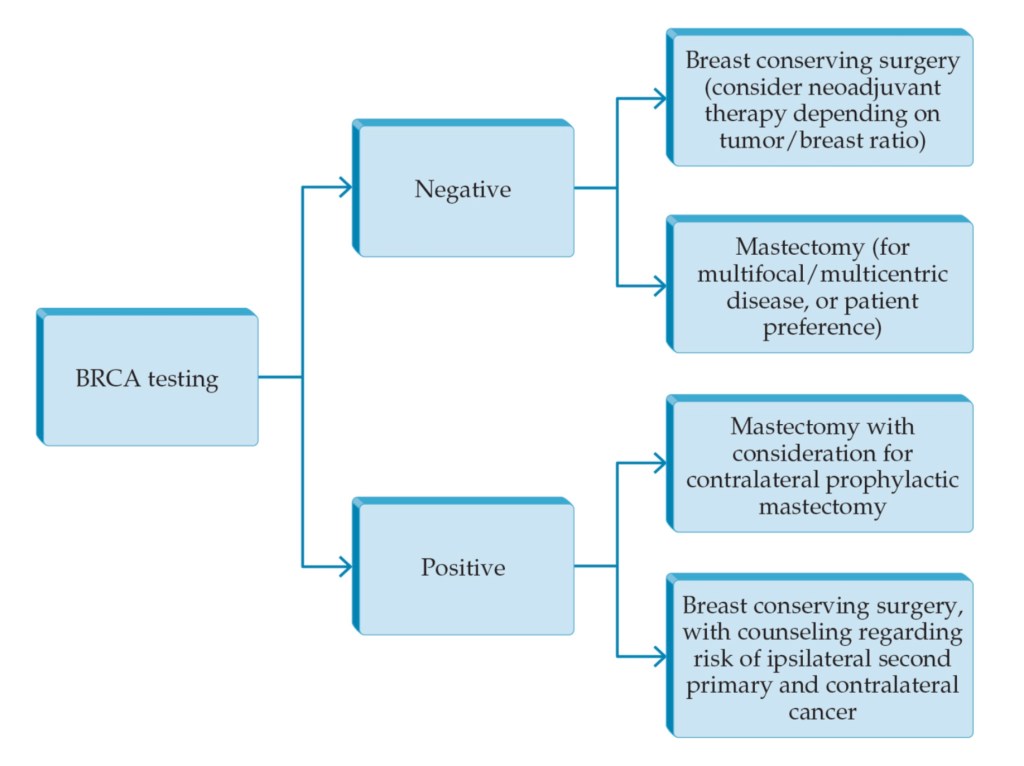 BRCA testing

Negative

Breast conserving surgery (consider neoadjuvant therapy depending on tumor/breast ratio)

Mastectomy (for multifocal/multicentric disease, or patient preference)

Positive

Mastectomy with consideration for contralateral prophylactic mastectomy

Breast conserving surgery, with counseling regarding risk of ipsilateral second primary and contralateral cancer